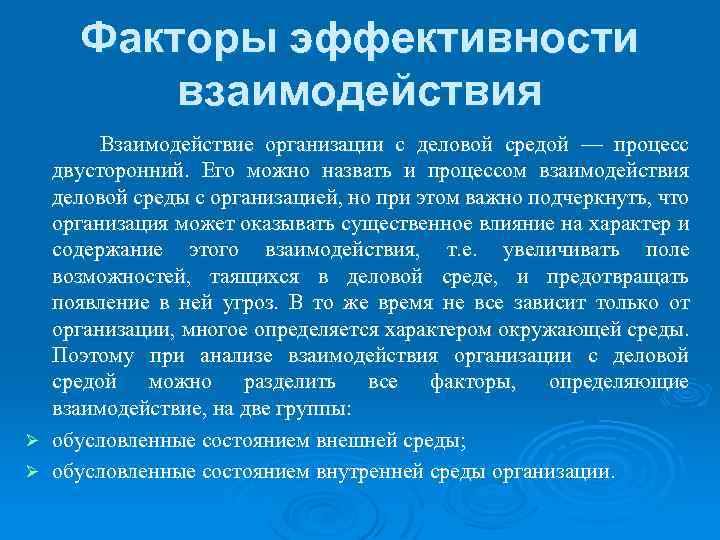 Факторы эффективности взаимодействия

Взаимодействие организации с деловой средой — процесс двусторонний. Его можно назвать и процессом взаимодействия деловой среды с организацией, но при этом важно подчеркнуть, что организация может оказывать существенное влияние на характер и содержание этого взаимодействия, т.е. увеличивать поле возможностей, таящихся в деловой среде, и предотвращать появление в ней угроз. В то же время не все зависит только от организации, многое определяется характером окружающей среды. Поэтому при анализе взаимодействия организации с деловой средой можно разделить все факторы, определяющие взаимодействие, на две группы:

➢ обусловленные состоянием внешней среды;
➢ обусловленные состоянием внутренней среды организации.